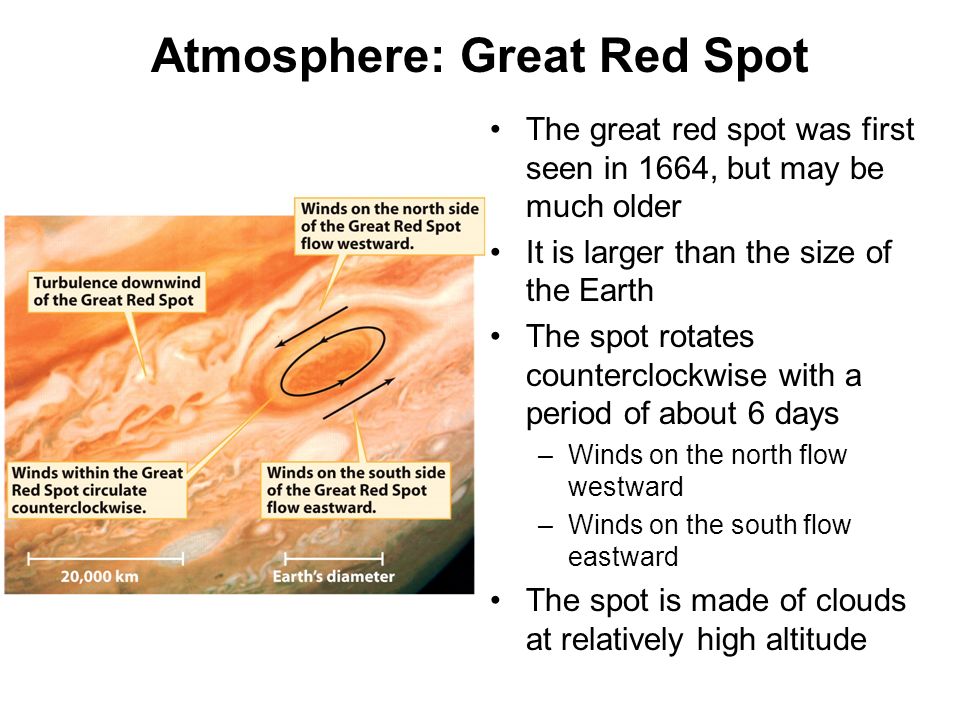 Atmosphere: Great Red Spot

Winds on the north side of the Great Red Spot flow westward.

Turbulence downwind of the Great Red Spot

Winds within the Great Red Spot circulate counterclockwise.

Winds on the south side of the Great Red Spot flow eastward.

20,000 km

Earth's diameter

• The great red spot was first seen in 1664, but may be much older
• It is larger than the size of the Earth
• The spot rotates counterclockwise with a period of about 6 days
– Winds on the north flow westward
– Winds on the south flow eastward
• The spot is made of clouds at relatively high altitude